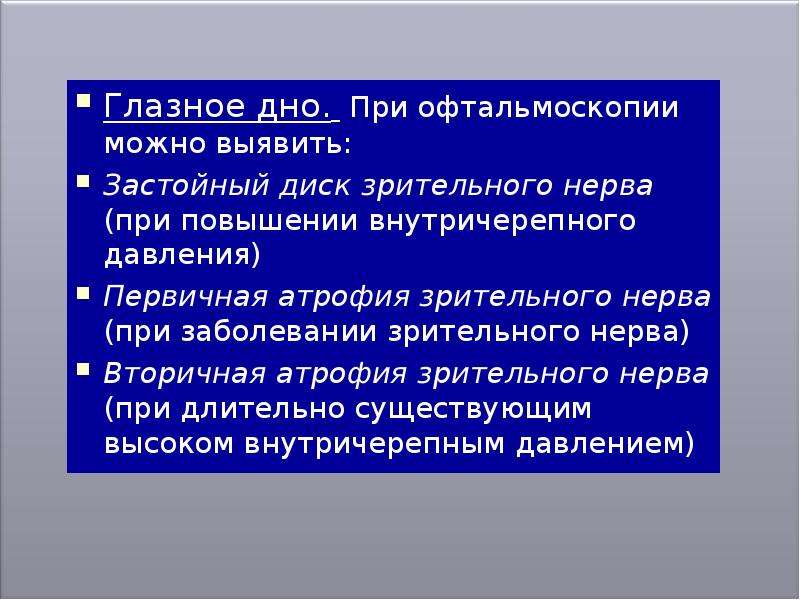 • Глазное дно. При офтальмоскопии можно выявить:
• Застойный диск зрительного нерва (при повышении внутричерепного давления)
• Первичная атрофия зрительного нерва (при заболевании зрительного нерва)
• Вторичная атрофия зрительного нерва (при длительно существующим высоком внутричерепным давлением)